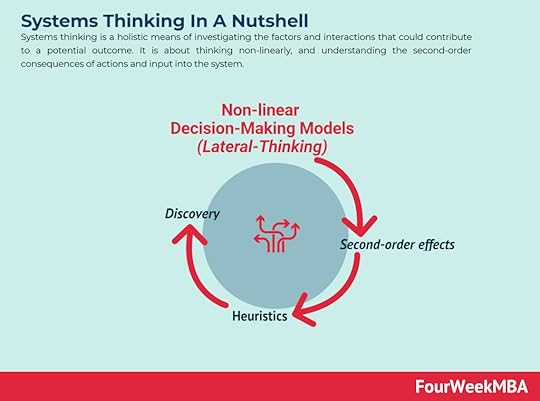 Systems Thinking In A Nutshell

Systems thinking is a holistic means of investigating the factors and interactions that could contribute to a potential outcome. It is about thinking non-linearly, and understanding the second-order consequences of actions and input into the system.

Non-linear Decision-Making Models (Lateral-Thinking)

Discovery

Second-order effects

Heuristics

FourWeekMBA